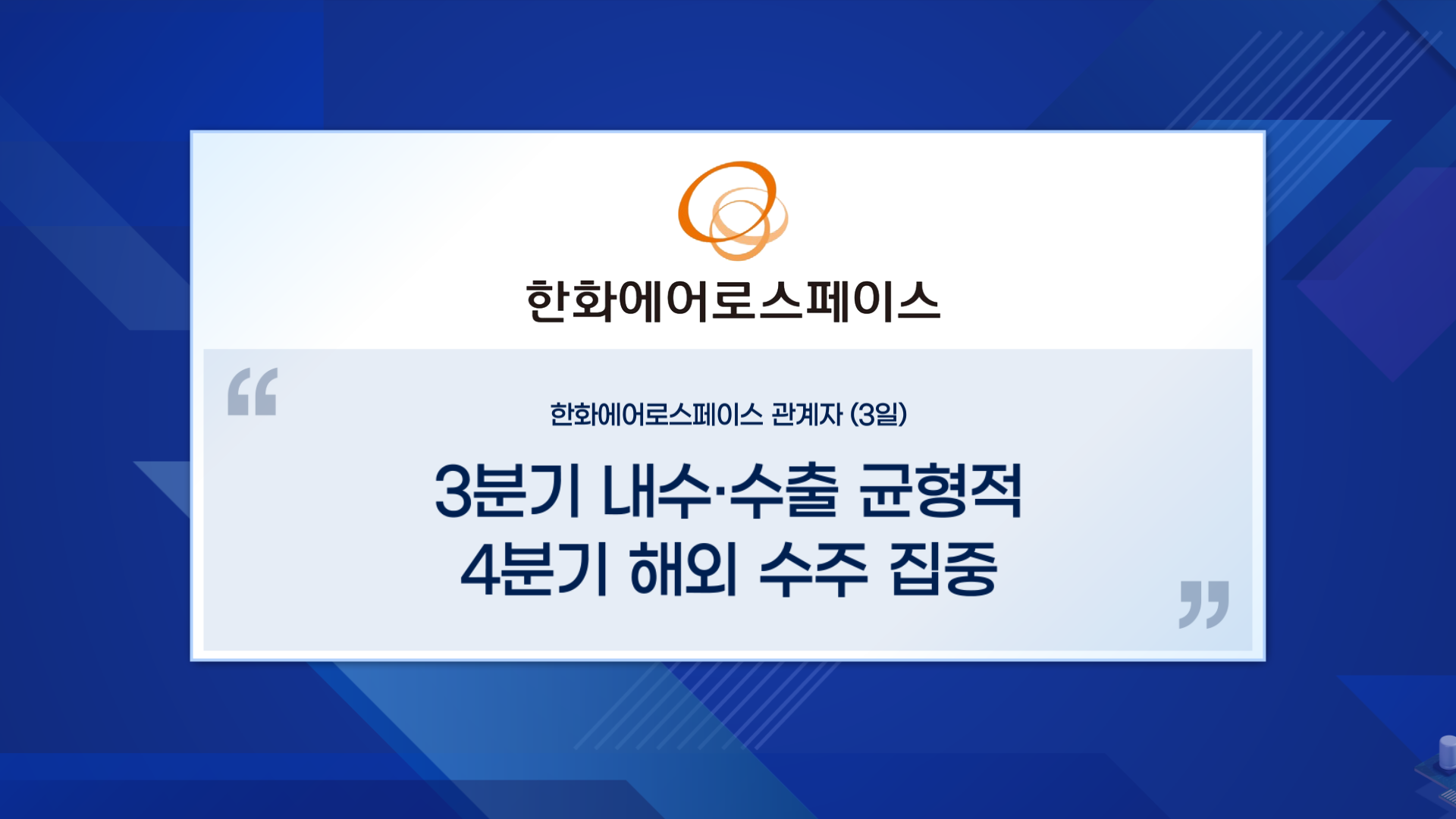 한화에어로스페이스

“

한화에어로스페이스 관계자 (3일)

3분기 내수·수출 균형적
4분기 해외 수주 집중

”